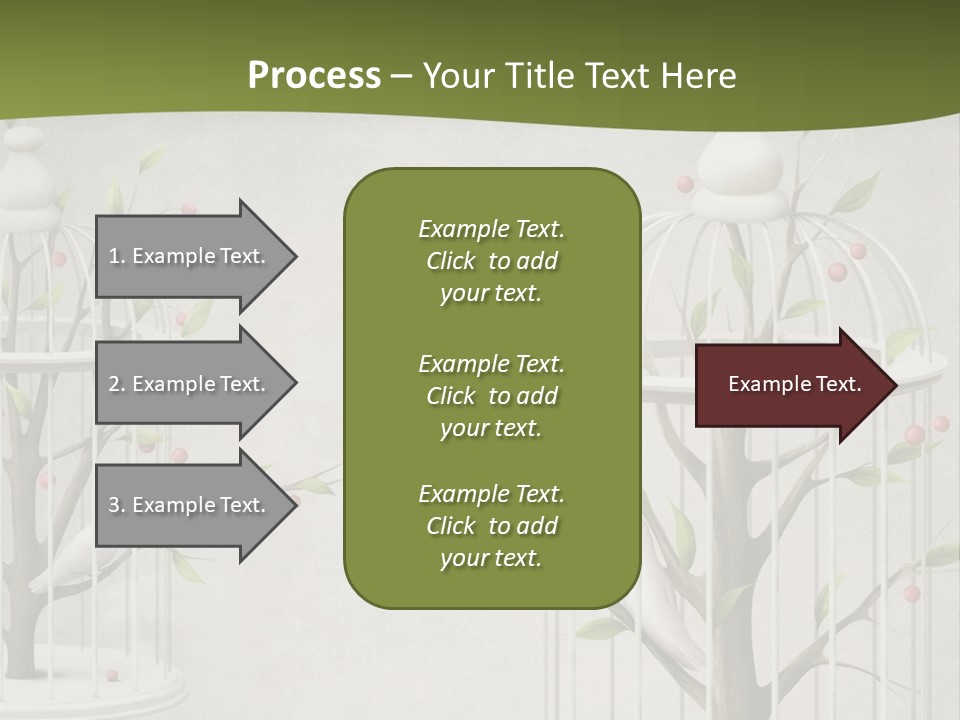 Process – Your Title Text Here

1. Example Text.

2. Example Text.

3. Example Text.

Example Text. Click to add your text.

Example Text. Click to add your text.

Example Text. Click to add your text.

Example Text.